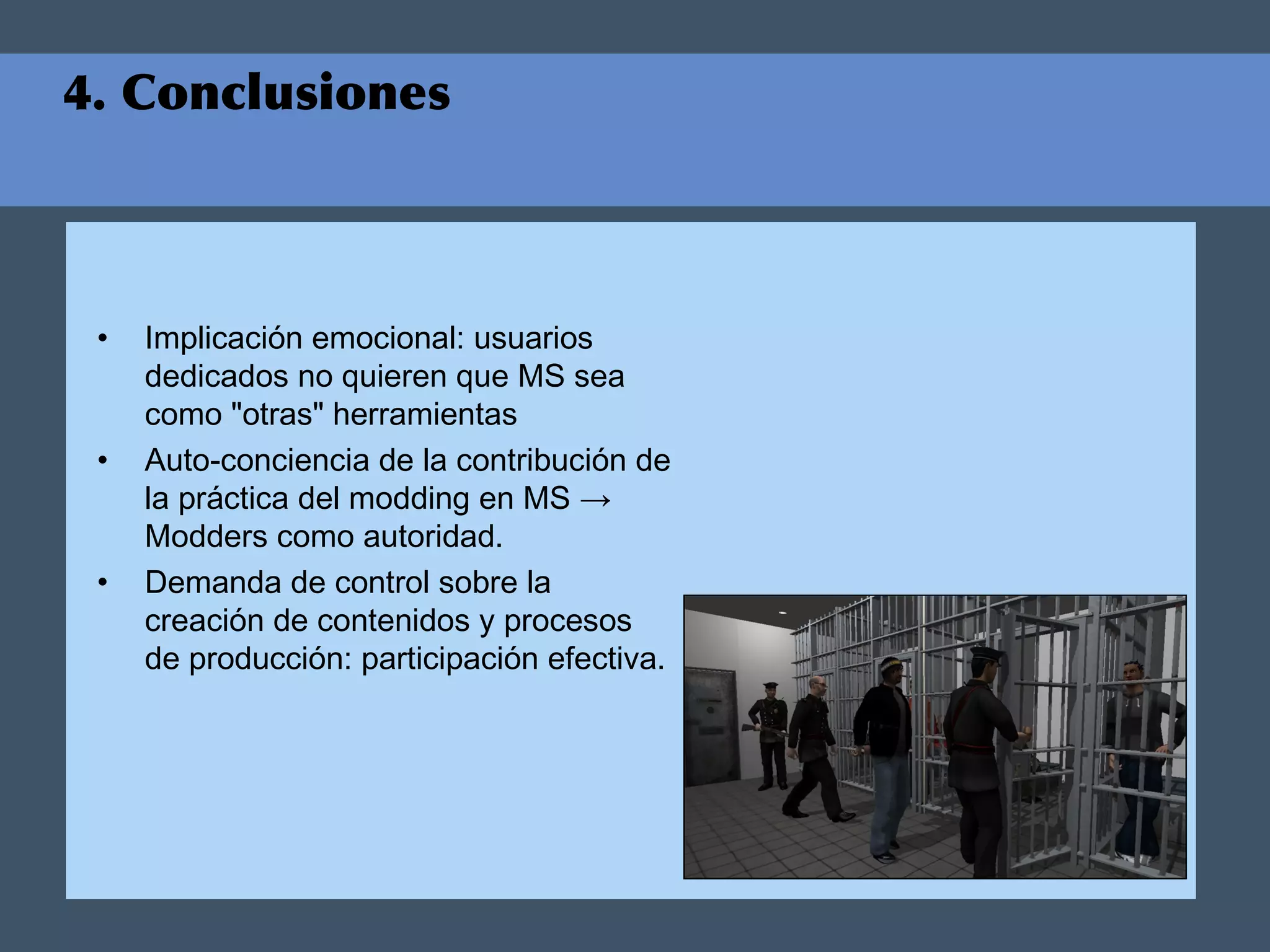 4. Conclusiones

• Implicación emocional: usuarios dedicados no quieren que MS sea como "otras" herramientas
• Auto-conciencia de la contribución de la práctica del modding en MS → Modders como autoridad.
• Demanda de control sobre la creación de contenidos y procesos de producción: participación efectiva.